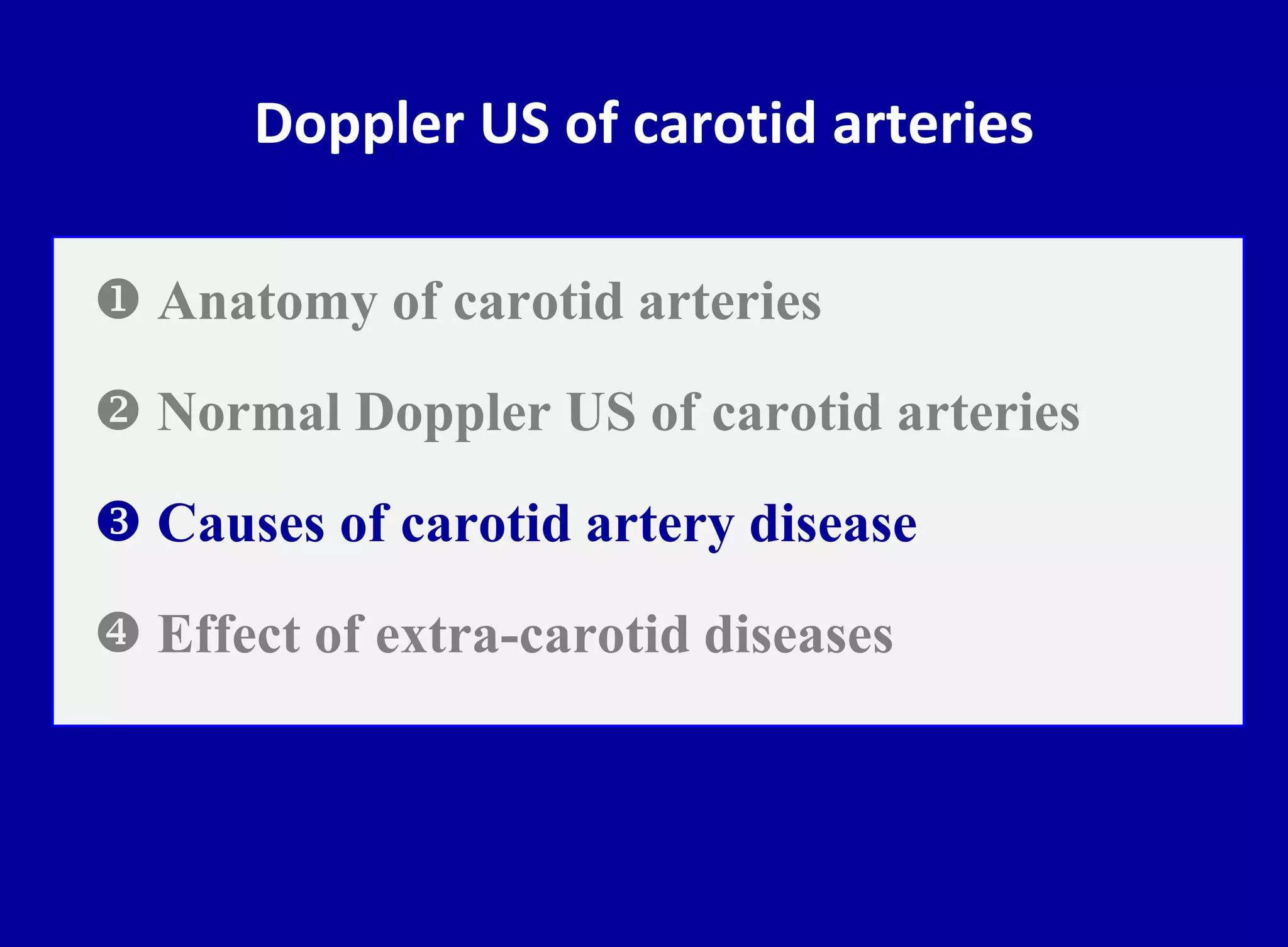 Doppler US of carotid arteries

❶ Anatomy of carotid arteries

❷ Normal Doppler US of carotid arteries

❸ Causes of carotid artery disease

❹ Effect of extra-carotid diseases